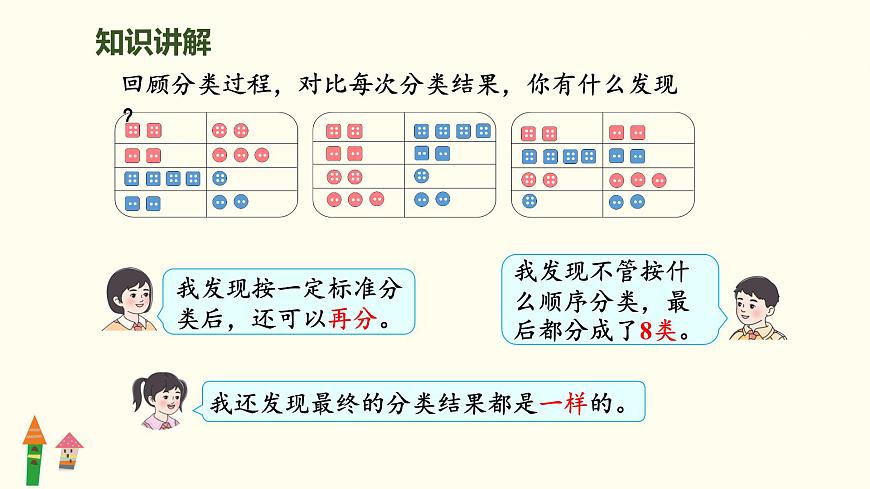 知识讲解

回顾分类过程，对比每次分类结果，你有什么发现？

我发现按一定标准分类后，还可以再分。

我发现不管按什么顺序分类，最后都分成了8类。

我还发现最终的分类结果都是一样的。